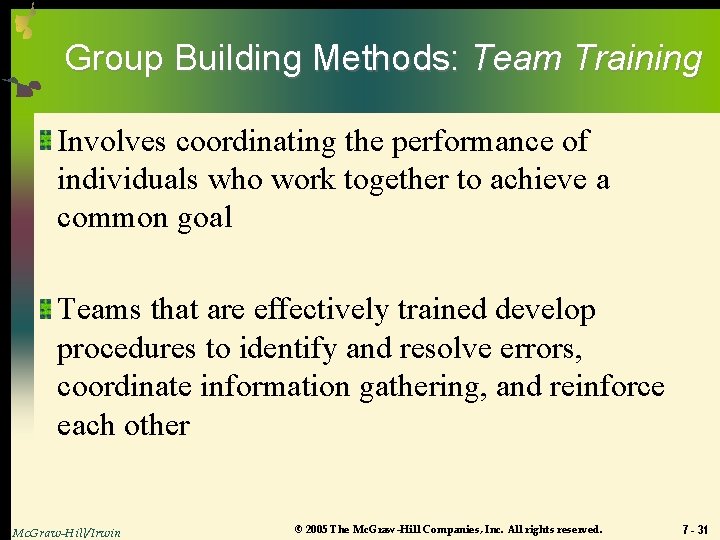 Group Building Methods: Team Training

Involves coordinating the performance of individuals who work together to achieve a common goal

Teams that are effectively trained develop procedures to identify and resolve errors, coordinate information gathering, and reinforce each other

McGraw-Hill/Irwin

© 2005 The McGraw-Hill Companies, Inc. All rights reserved.

7 - 31